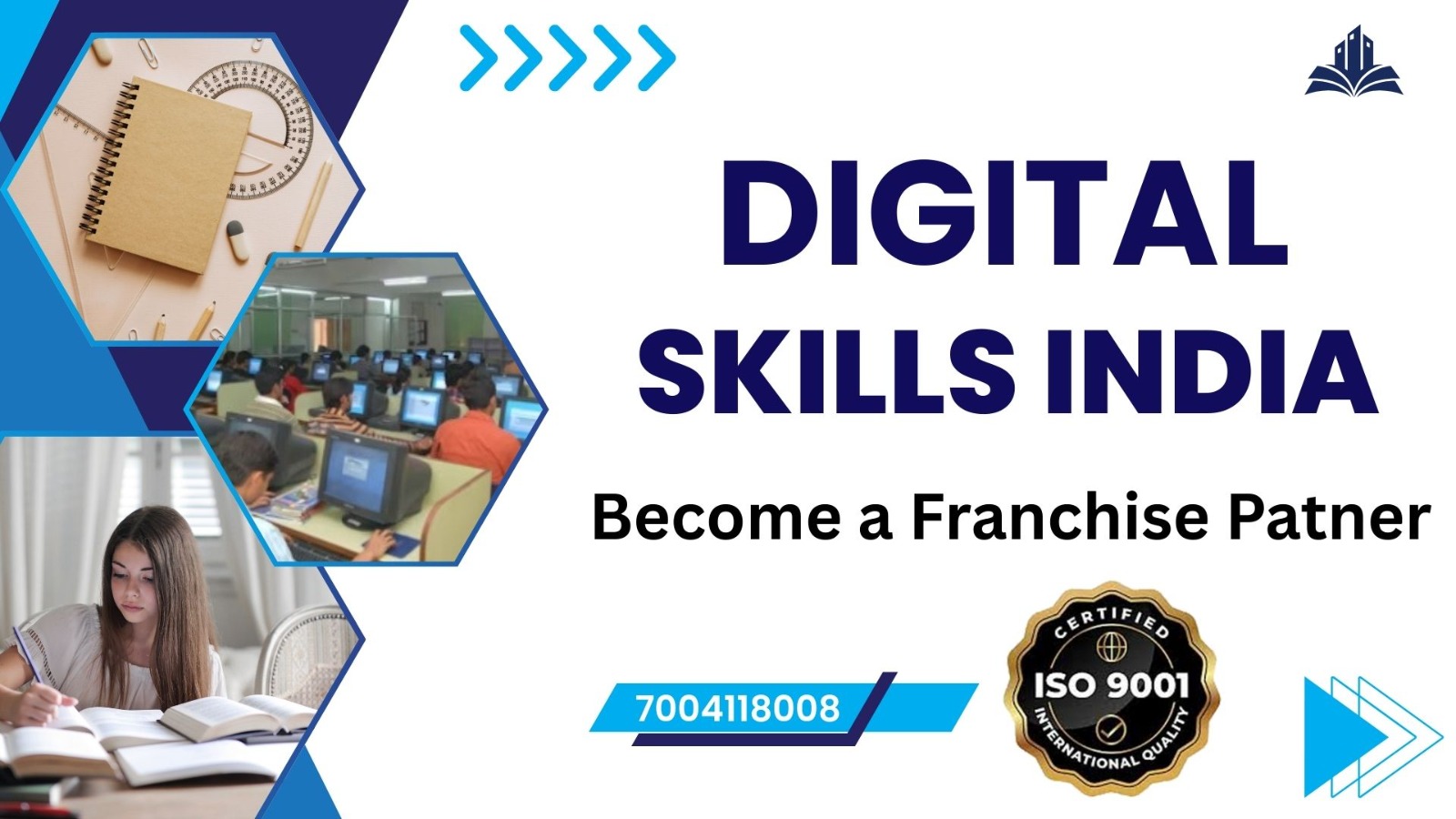 DIGITAL SKILLS INDIA

Become a Franchise Patner

7004118008

CERTIFIED
ISO 9001
INTERNATIONAL QUALITY